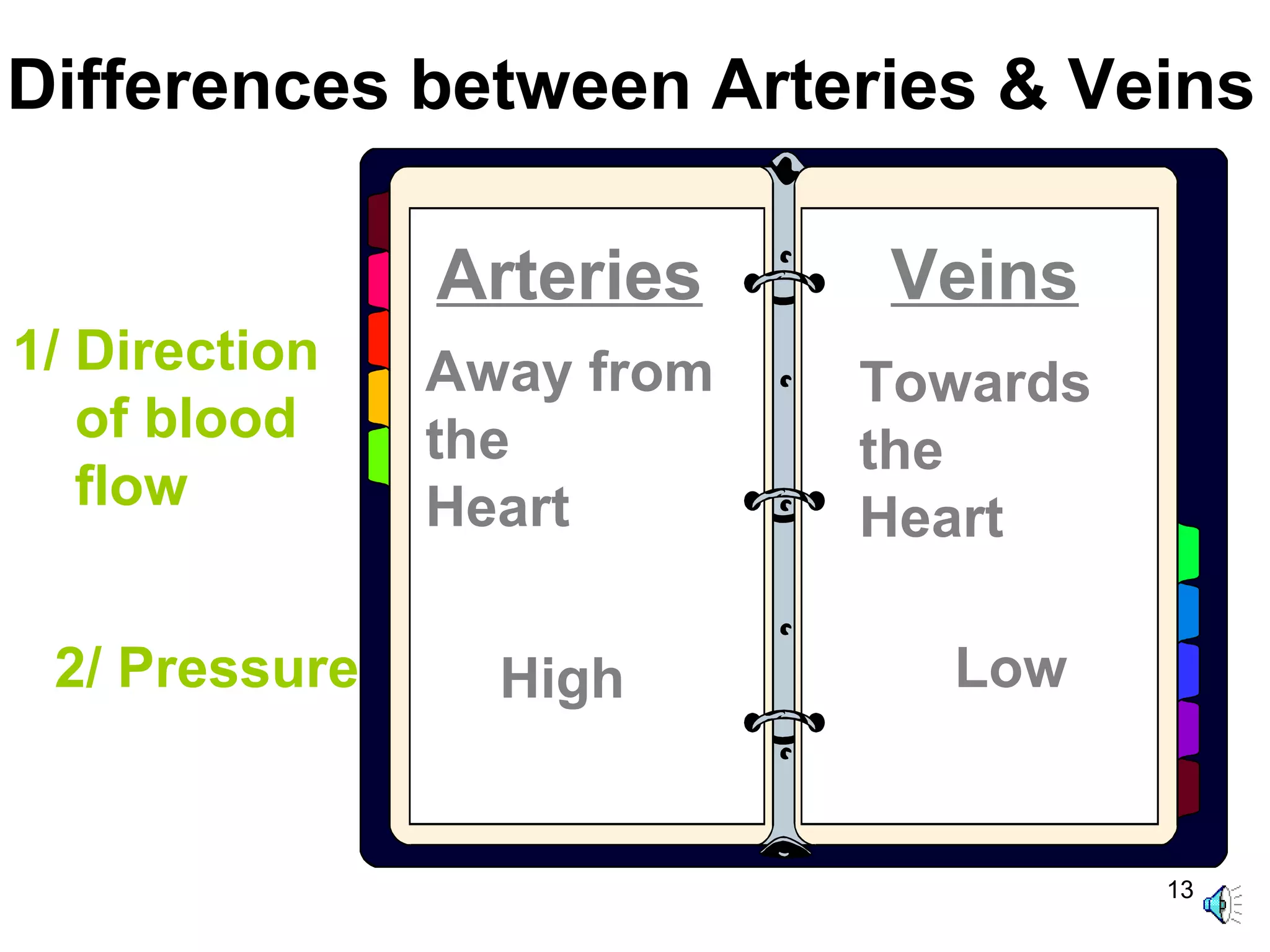 Differences between Arteries & Veins

1/ Direction of blood flow

2/ Pressure

Arteries

Away from the Heart

High

Veins

Towards the Heart

Low

13